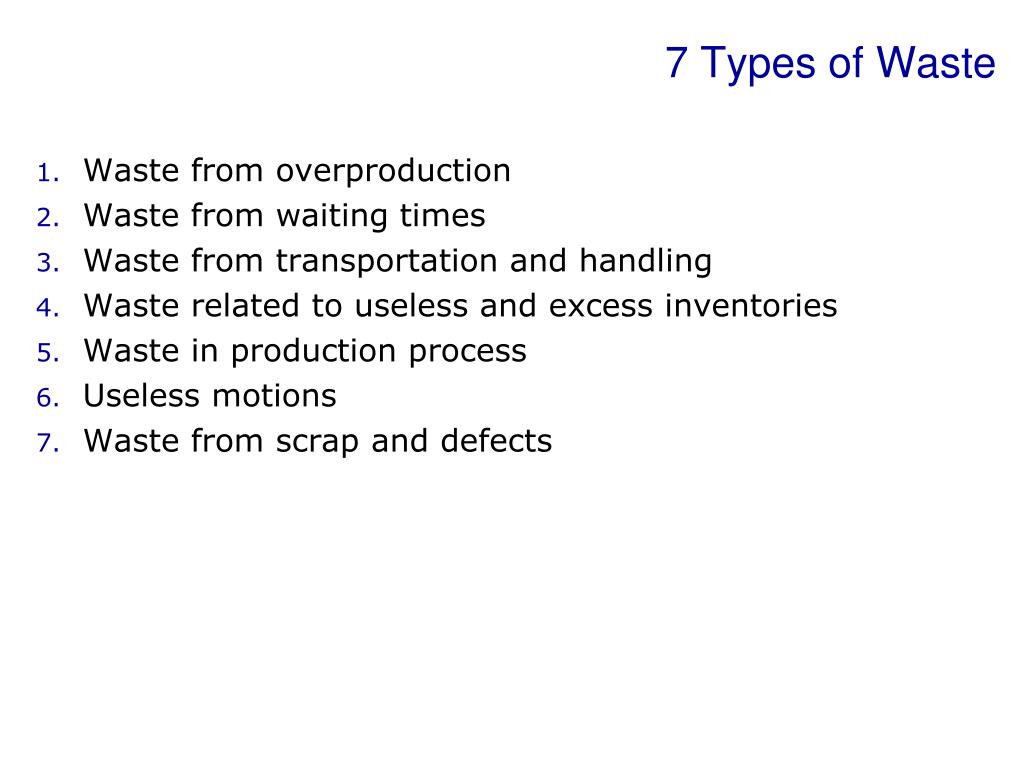 7 Types of Waste

1. Waste from overproduction
2. Waste from waiting times
3. Waste from transportation and handling
4. Waste related to useless and excess inventories
5. Waste in production process
6. Useless motions
7. Waste from scrap and defects